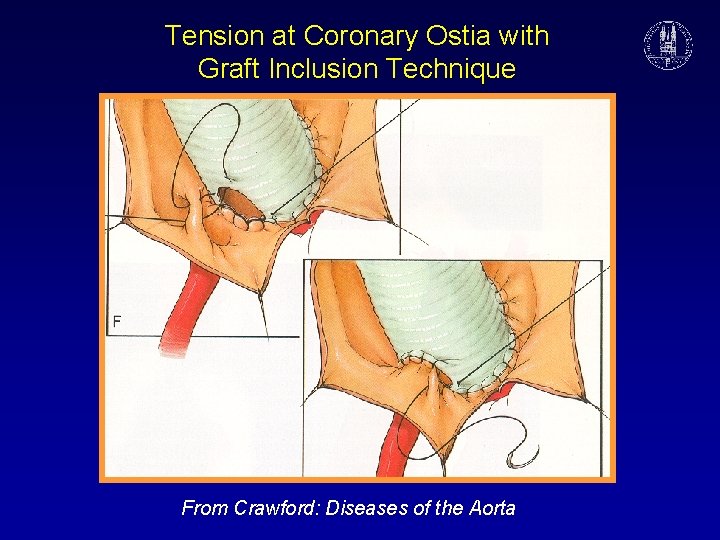 Tension at Coronary Ostia with Graft Inclusion Technique

F

From Crawford: Diseases of the Aorta